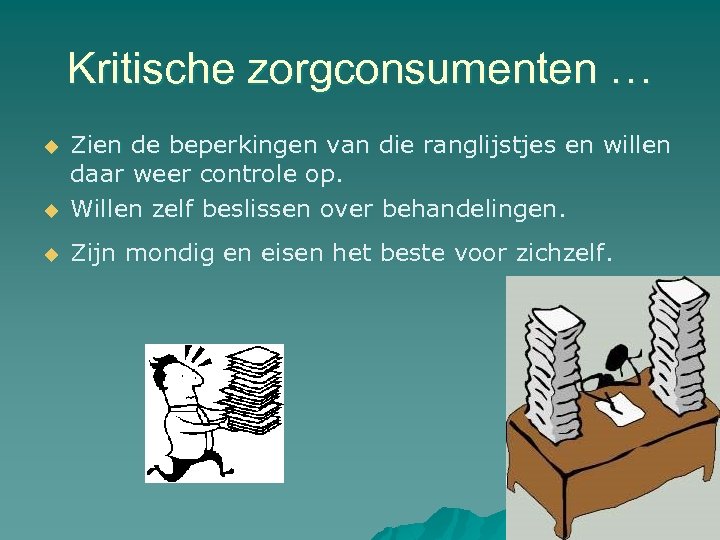 Kritische zorgconsumenten …

◆ Zien de beperkingen van die ranglijstjes en willen daar weer controle op.
◆ Willen zelf beslissen over behandelingen.
◆ Zijn mondig en eisen het beste voor zichzelf.